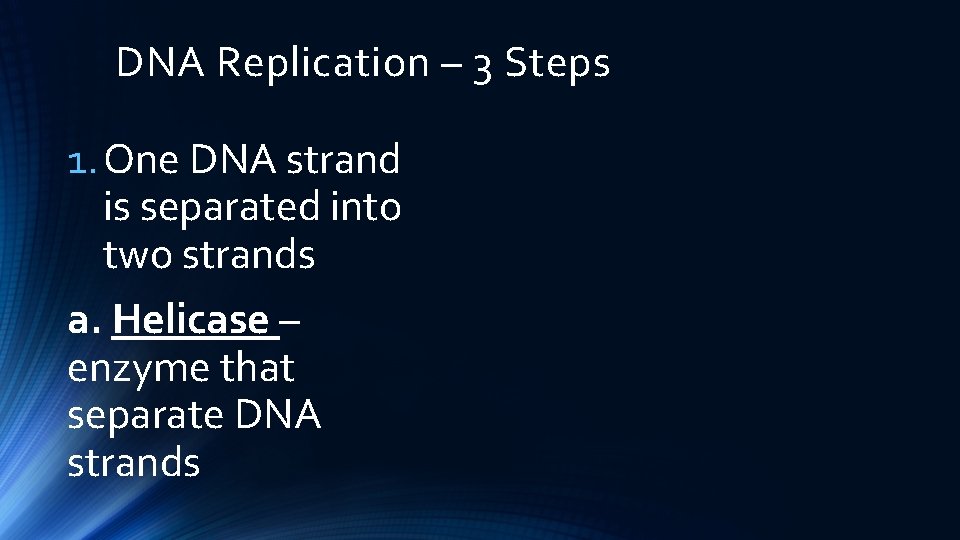 DNA Replication – 3 Steps

1. One DNA strand is separated into two strands

a. Helicase – enzyme that separate DNA strands